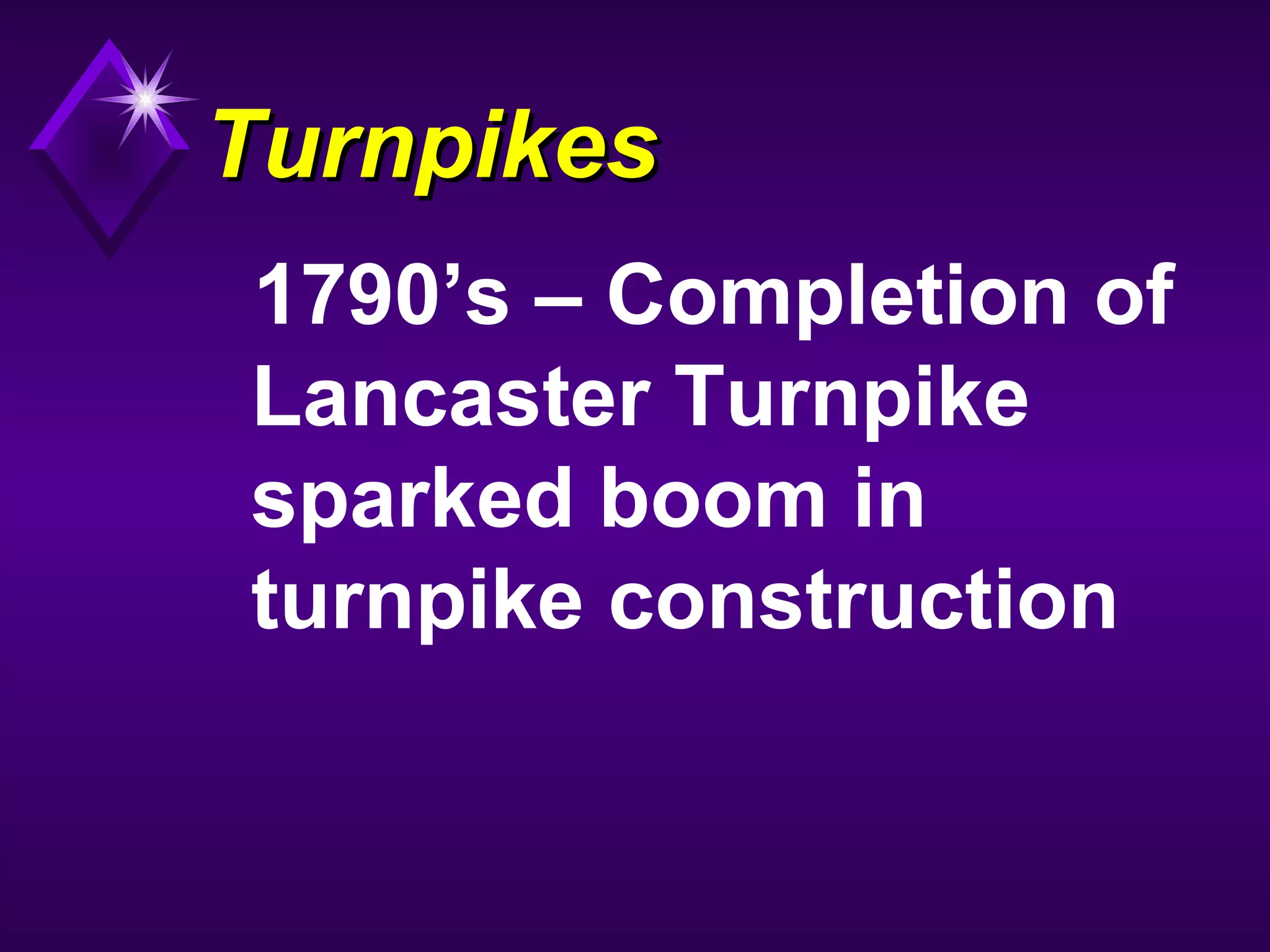 Turnpikes

1790’s – Completion of Lancaster Turnpike sparked boom in turnpike construction